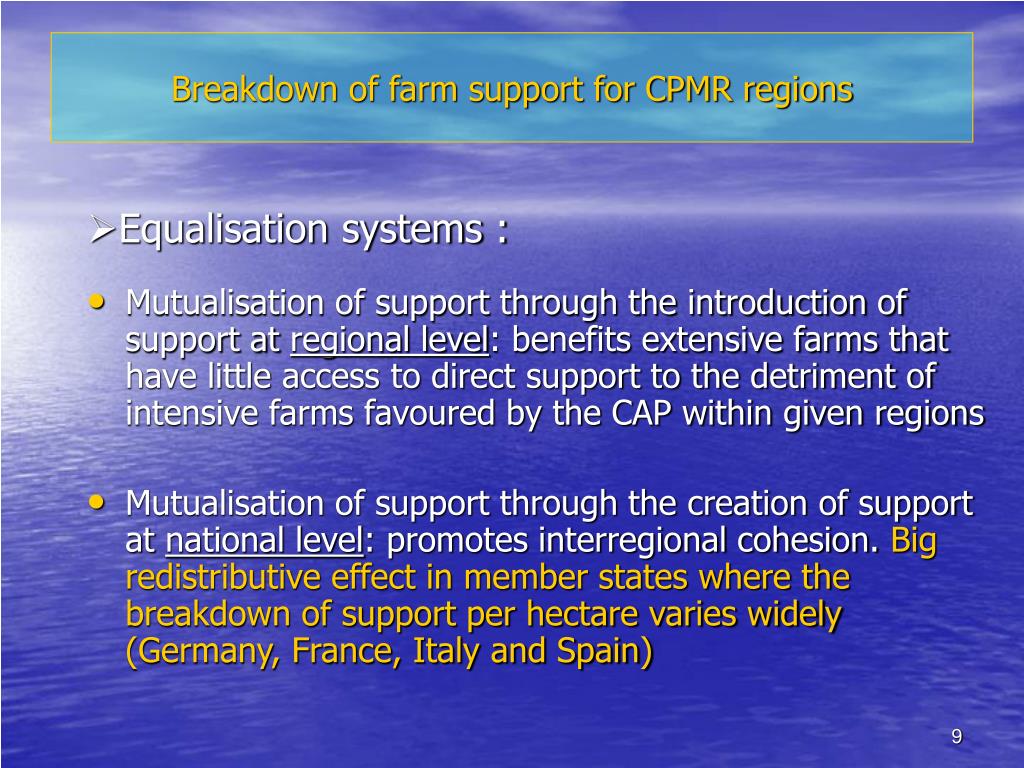 Breakdown of farm support for CPMR regions

➢Equalisation systems :

• Mutualisation of support through the introduction of support at regional level: benefits extensive farms that have little access to direct support to the detriment of intensive farms favoured by the CAP within given regions

• Mutualisation of support through the creation of support at national level: promotes interregional cohesion. Big redistributive effect in member states where the breakdown of support per hectare varies widely (Germany, France, Italy and Spain)

9